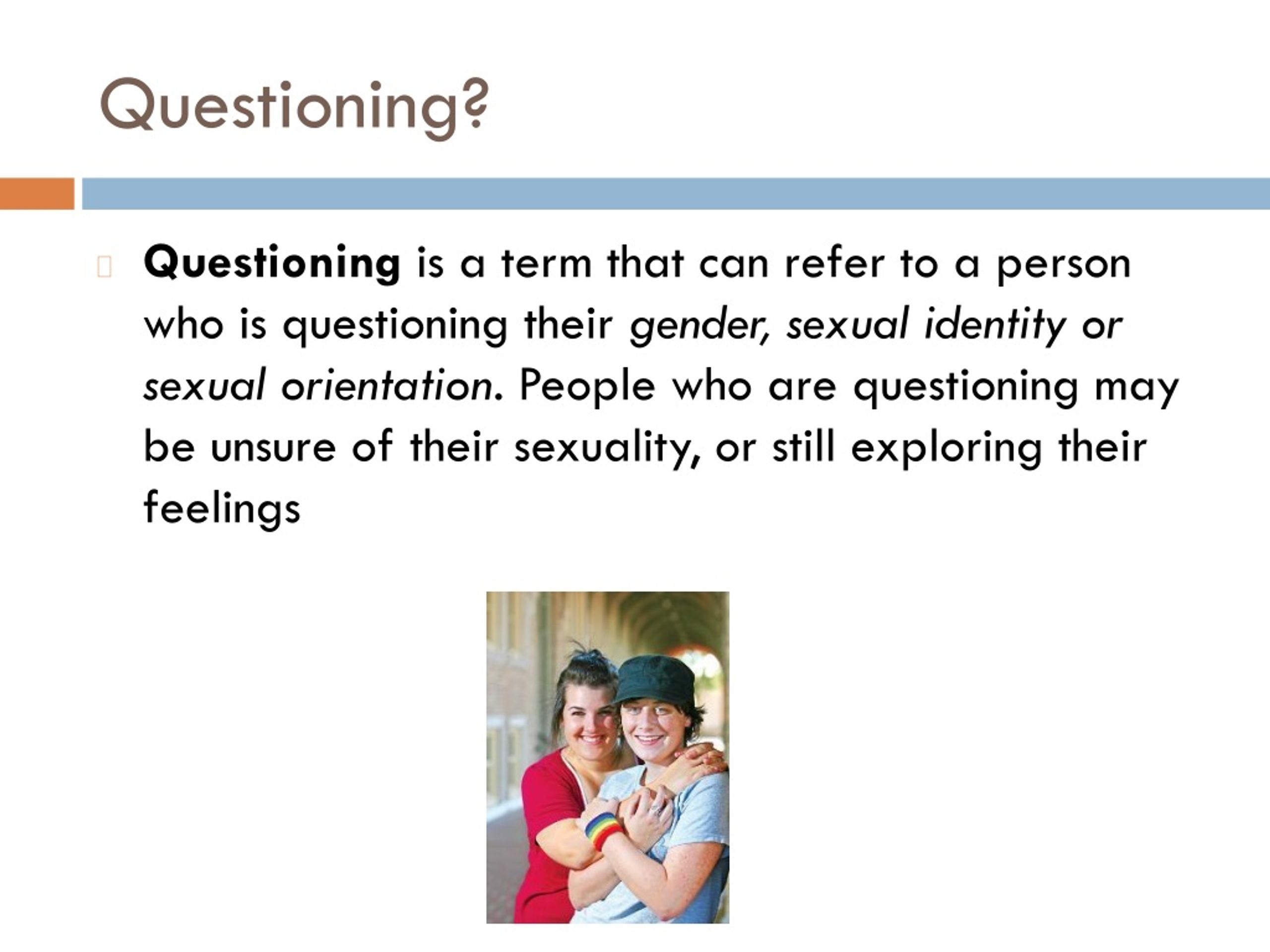 Questioning?

Questioning is a term that can refer to a person who is questioning their gender, sexual identity or sexual orientation. People who are questioning may be unsure of their sexuality, or still exploring their feelings